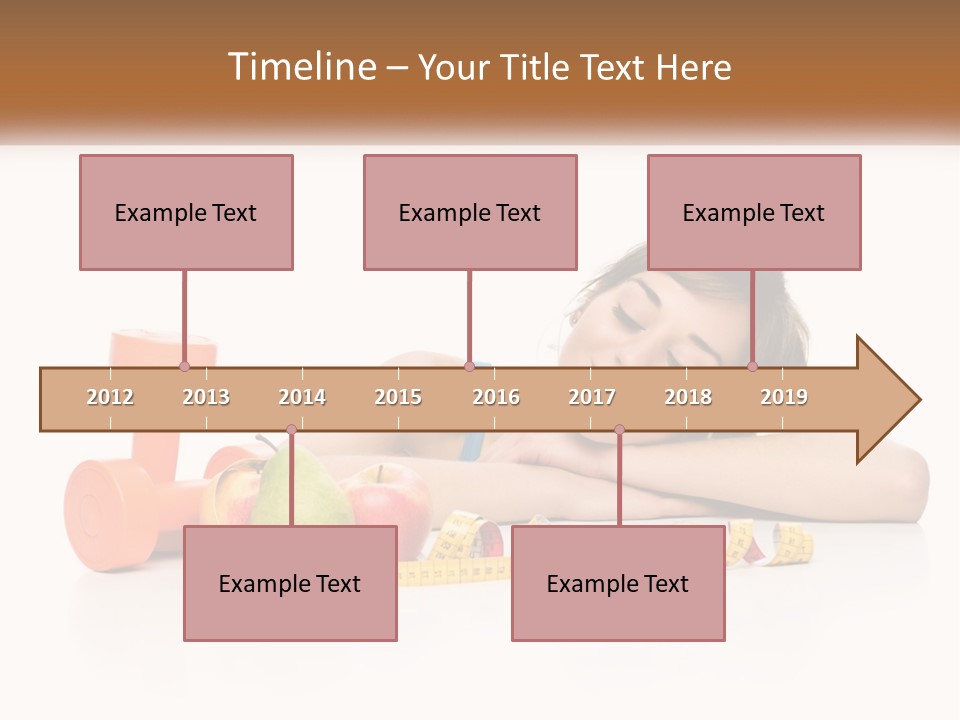 Timeline – Your Title Text Here

Example Text

Example Text

Example Text

2012 2013 2014 2015 2016 2017 2018 2019

Example Text

Example Text